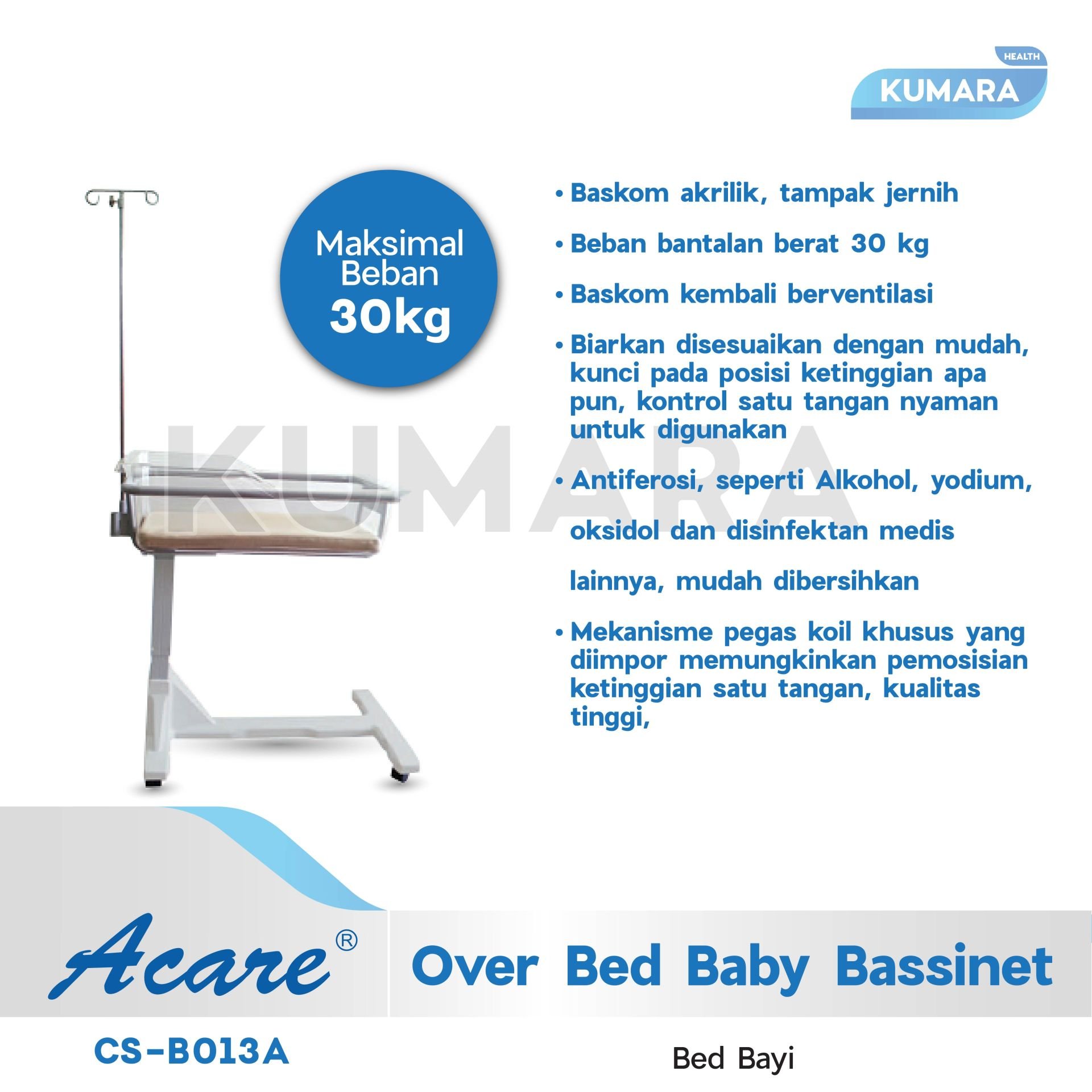 HEALTH
KUMARA

Maksimal Beban 30kg

• Baskom akrilik, tampak jernih

• Beban bantalan berat 30 kg

• Baskom kembali berventilasi

• Biarkan disesuaikan dengan mudah, kunci pada posisi ketinggian apa pun, kontrol satu tangan nyaman untuk digunakan

• Antiferosi, seperti Alkohol, yodium, oksidol dan disinfektan medis lainnya, mudah dibersihkan

• Mekanisme pegas koil khusus yang diimpor memungkinkan pemosisian ketinggian satu tangan, kualitas tinggi,

KUMARA

Acare®

Over Bed Baby Bassinet

CS-B013A

Bed Bayi